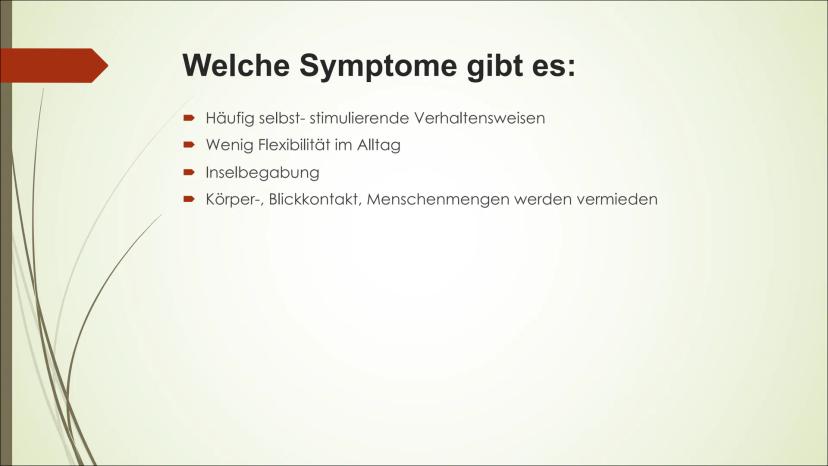 Welche Symptome gibt es:

Häufig selbst- stimulierende Verhaltensweisen

Wenig Flexibilität im Alltag

Inselbegabung

Körper-, Blickkontakt, Menschenmengen werden vermieden